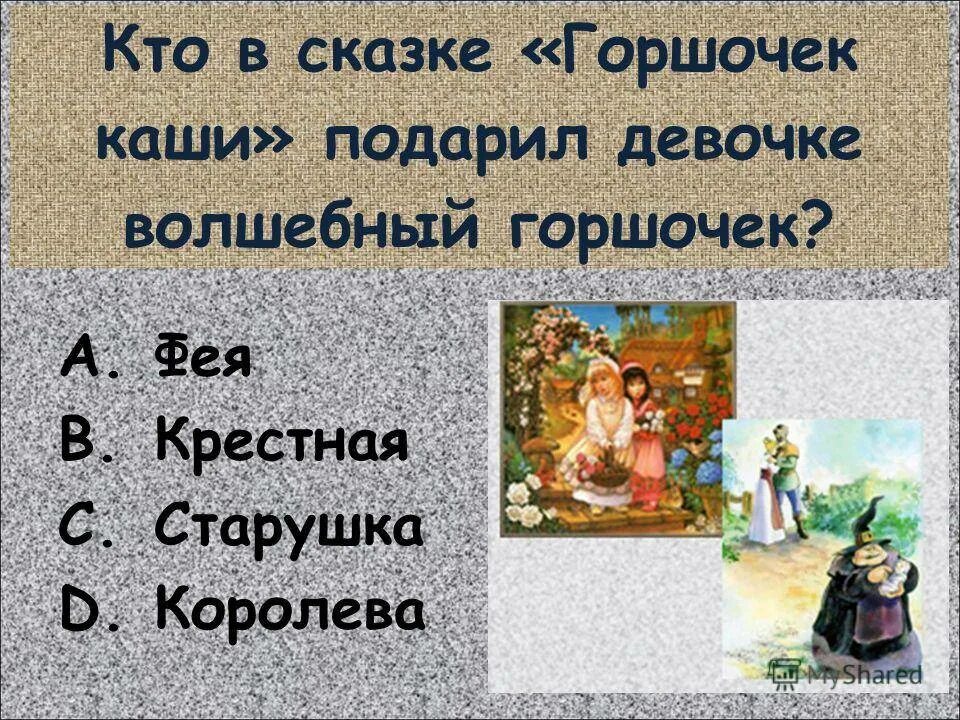 Кто в сказке «Горшочек каши» подарил девочке волшебный горшочек?

A. Фея
B. Крестная
C. Старушка
D. Королева

MyShared